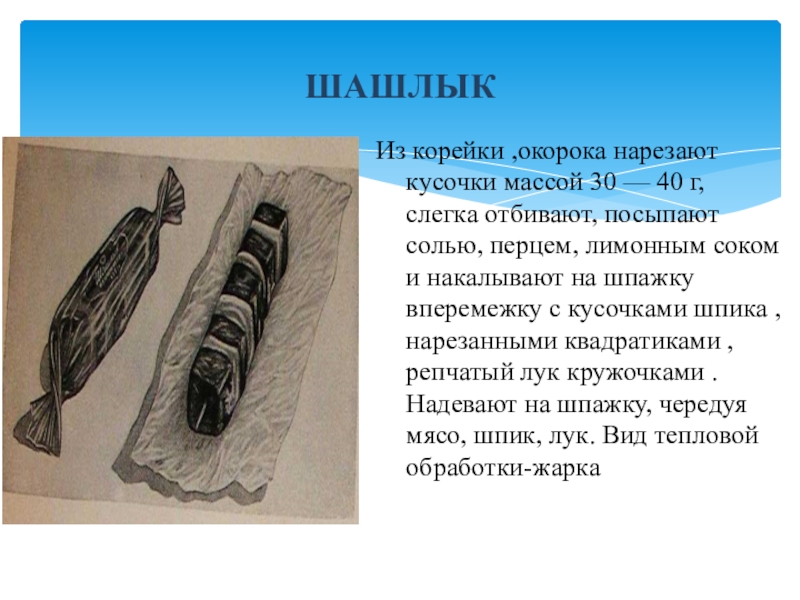 ШАШЛЫК

Из корейки ,окорока нарезают кусочки массой 30 — 40 г, слегка отбивают, посыпают солью, перцем, лимонным соком и накалывают на шпажку вперемежку с кусочками шпика , нарезанными квадратиками , репчатый лук кружочками . Надевают на шпажку, чередуя мясо, шпик, лук. Вид тепловой обработки-жарка